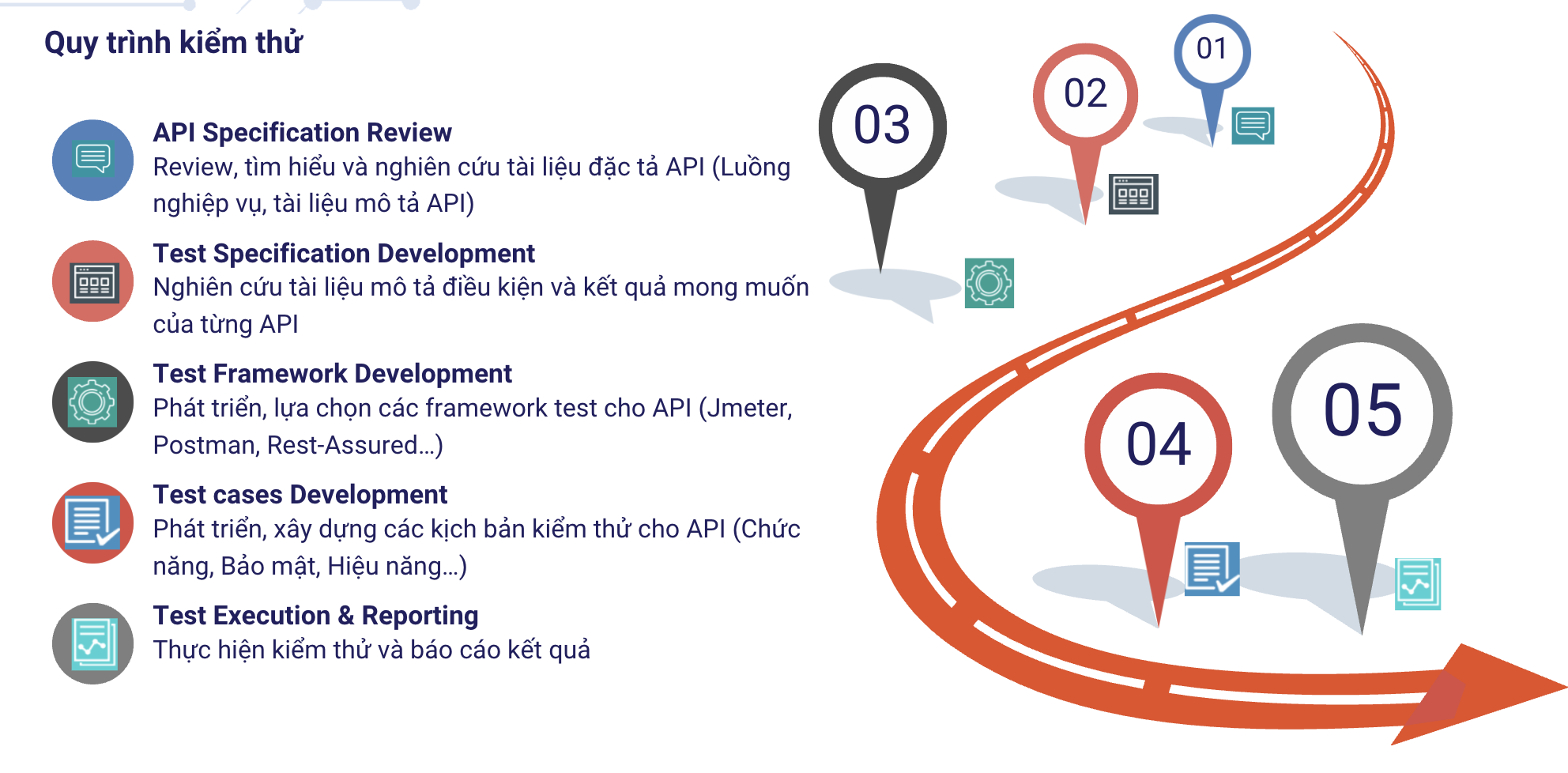 Quy trình kiểm thử

API Specification Review
Review, tìm hiểu và nghiên cứu tài liệu đặc tả API (Luồng nghiệp vụ, tài liệu mô tả API)

Test Specification Development
Nghiên cứu tài liệu mô tả điều kiện và kết quả mong muốn của từng API

Test Framework Development
Phát triển, lựa chọn các framework test cho API (Jmeter, Postman, Rest-Assured…)

Test cases Development
Phát triển, xây dựng các kịch bản kiểm thử cho API (Chức năng, Bảo mật, Hiệu năng…)

Test Execution & Reporting
Thực hiện kiểm thử và báo cáo kết quả

03

02

01

04

05